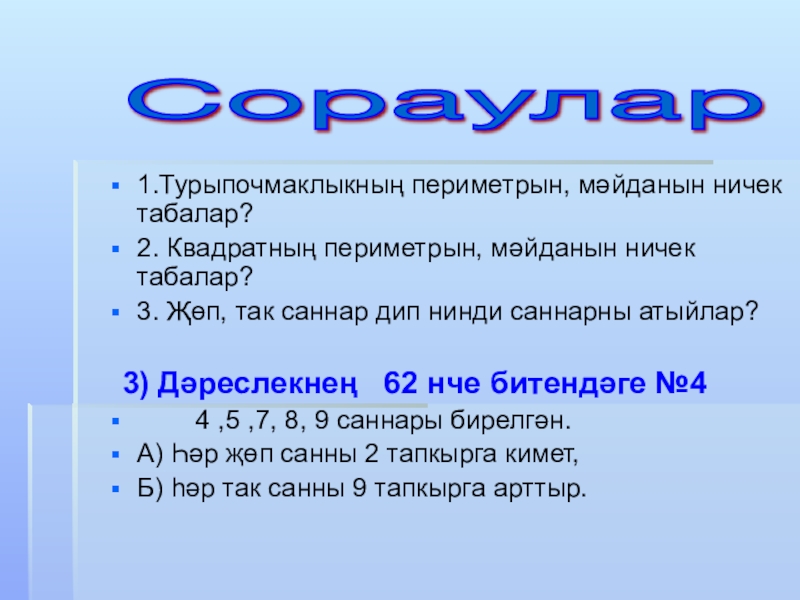 Сораулар

1.Турыпочмаклыкның периметрын, мәйданын ничек табалар?
2. Квадратның периметрын, мәйданын ничек табалар?
3. Җөп, так саннар дип нинди саннарны атыйлар?

3) Дәреслекнең 62 нче битендәге №4

4 ,5 ,7, 8, 9 саннары бирелгән.
А) Һәр җөп санны 2 тапкырга кимет,
Б) һәр так санны 9 тапкырга арттыр.